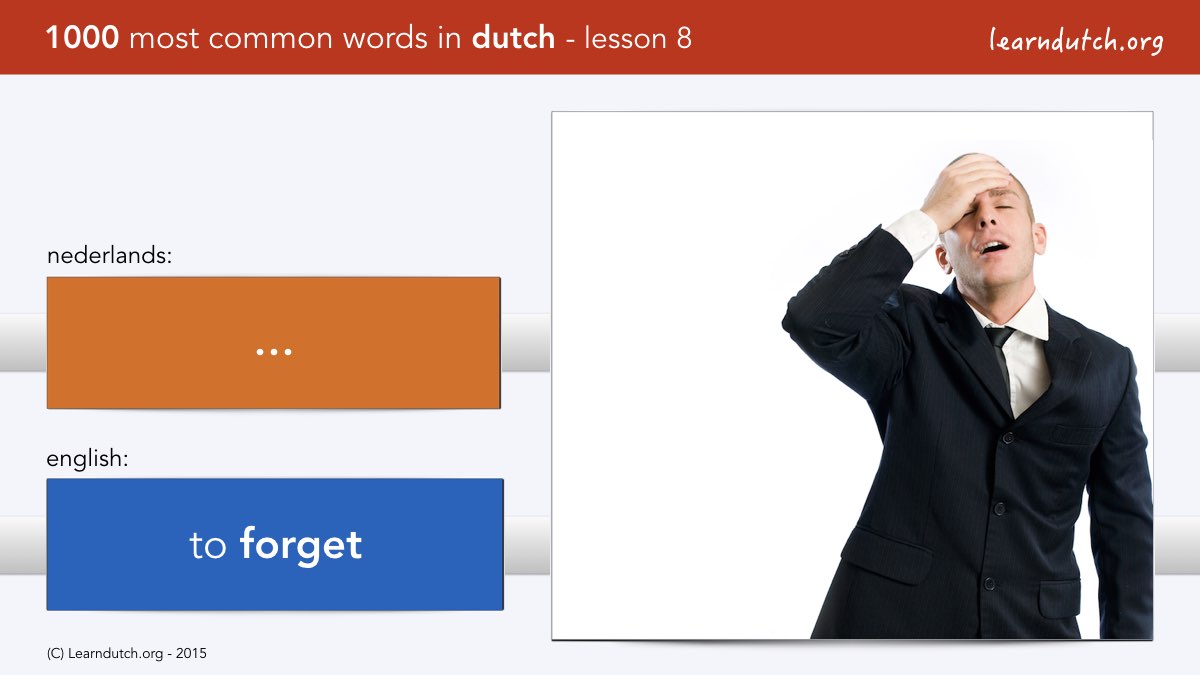 1000 most common words in dutch - lesson 8

learndutch.org

nederlands:

...

english:

to forget

(C) Learndutch.org - 2015